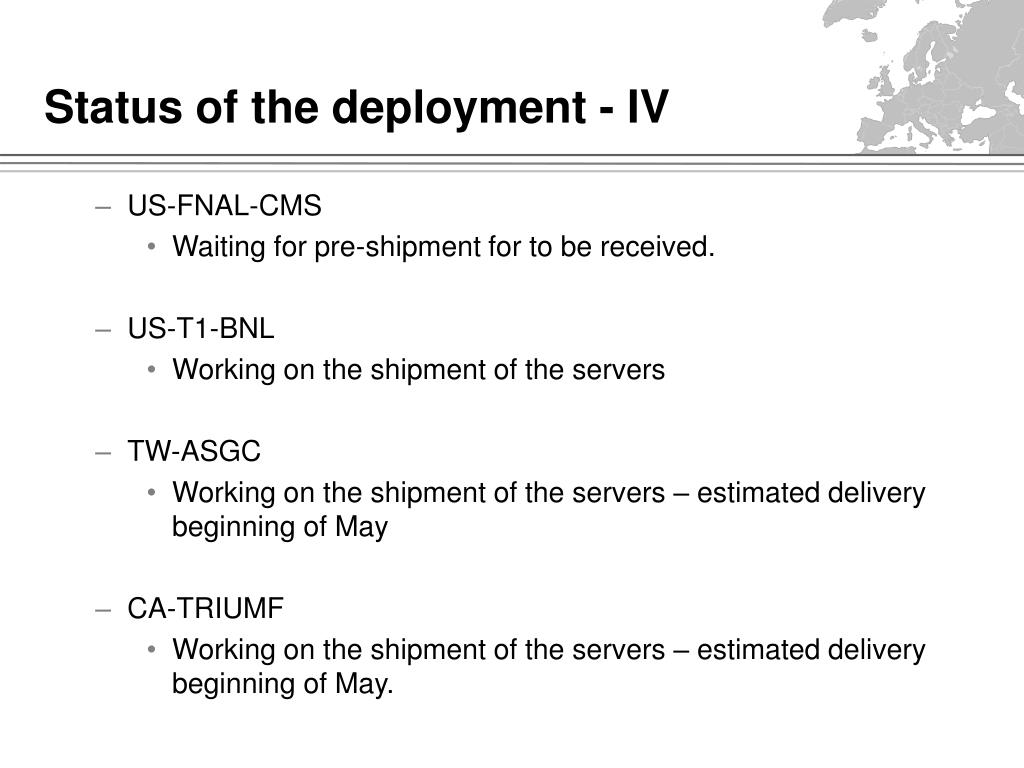 Status of the deployment - IV

– US-FNAL-CMS
  • Waiting for pre-shipment for to be received.

– US-T1-BNL
  • Working on the shipment of the servers

– TW-ASGC
  • Working on the shipment of the servers – estimated delivery beginning of May

– CA-TRIUMF
  • Working on the shipment of the servers – estimated delivery beginning of May.